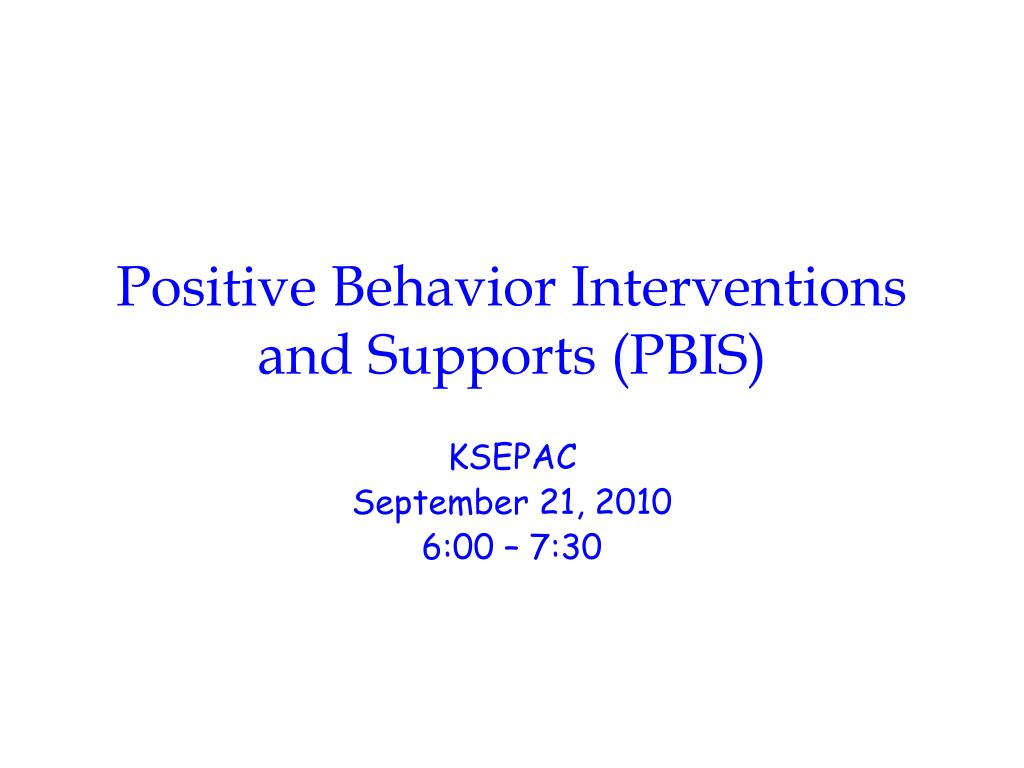 Positive Behavior Interventions and Supports (PBIS)

KSEPAC
September 21, 2010
6:00 – 7:30